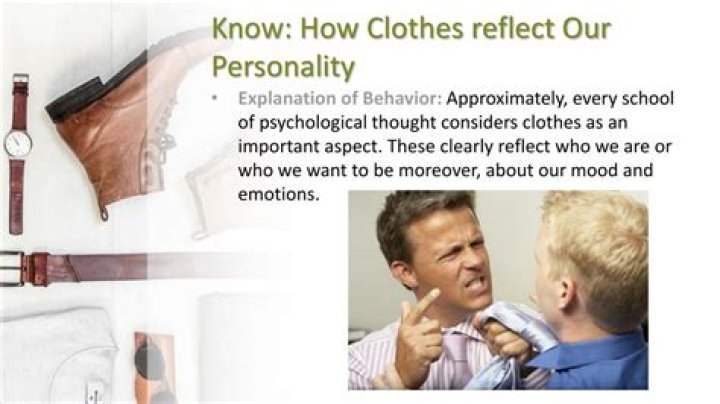 Know: How Clothes reflect Our Personality

• Explanation of Behavior: Approximately, every school of psychological thought considers clothes as an important aspect. These clearly reflect who we are or who we want to be moreover, about our mood and emotions.